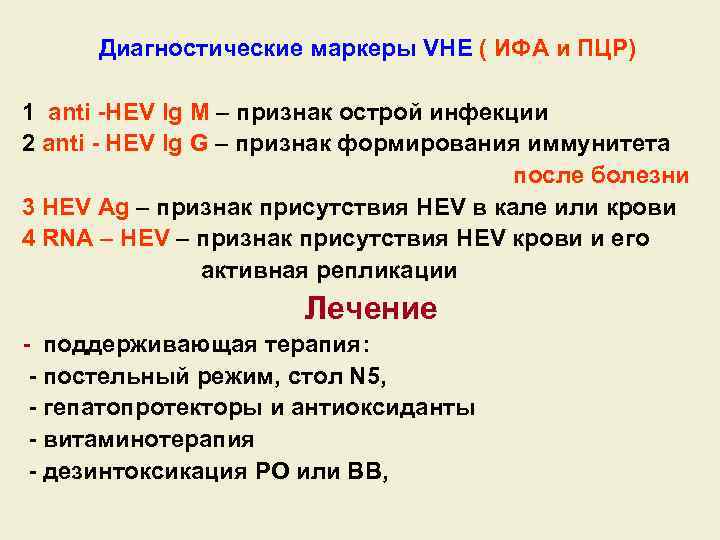 Диагностические маркеры VHE ( ИФА и ПЦР)

1 anti -HEV Ig M – признак острой инфекции
2 anti - HEV Ig G – признак формирования иммунитета после болезни
3 HEV Ag – признак присутствия HEV в кале или крови
4 RNA – HEV – признак присутствия HEV крови и его активная репликации

Лечение

- поддерживающая терапия:
- постельный режим, стол N5,
- гепатопротекторы и антиоксиданты
- витаминотерапия
- дезинтоксикация РО или ВВ,